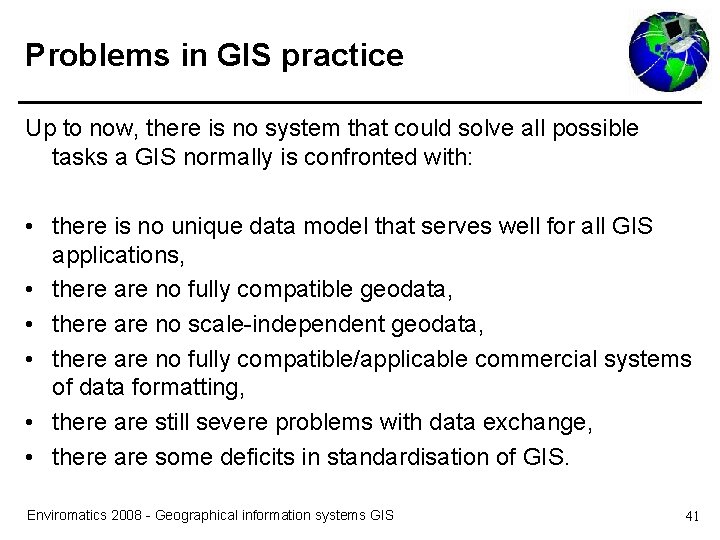 Problems in GIS practice

Up to now, there is no system that could solve all possible tasks a GIS normally is confronted with:

• there is no unique data model that serves well for all GIS applications,
• there are no fully compatible geodata,
• there are no scale-independent geodata,
• there are no fully compatible/applicable commercial systems of data formatting,
• there are still severe problems with data exchange,
• there are some deficits in standardisation of GIS.

Enviromatics 2008 - Geographical information systems GIS

41